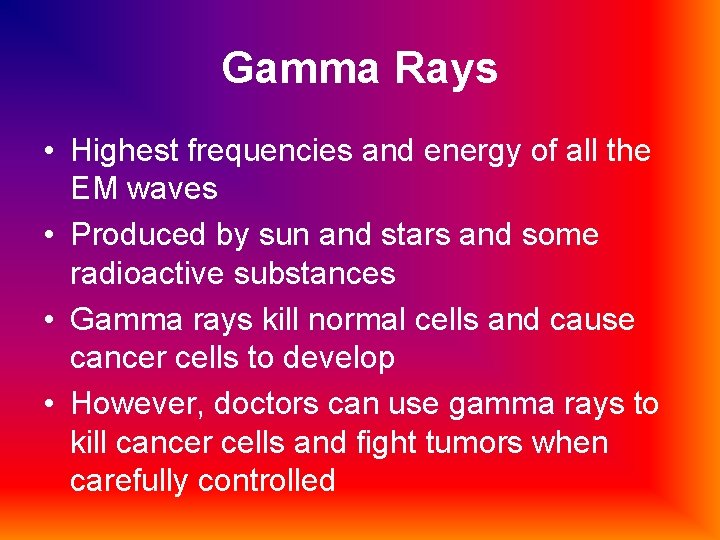 Gamma Rays

• Highest frequencies and energy of all the EM waves
• Produced by sun and stars and some radioactive substances
• Gamma rays kill normal cells and cause cancer cells to develop
• However, doctors can use gamma rays to kill cancer cells and fight tumors when carefully controlled